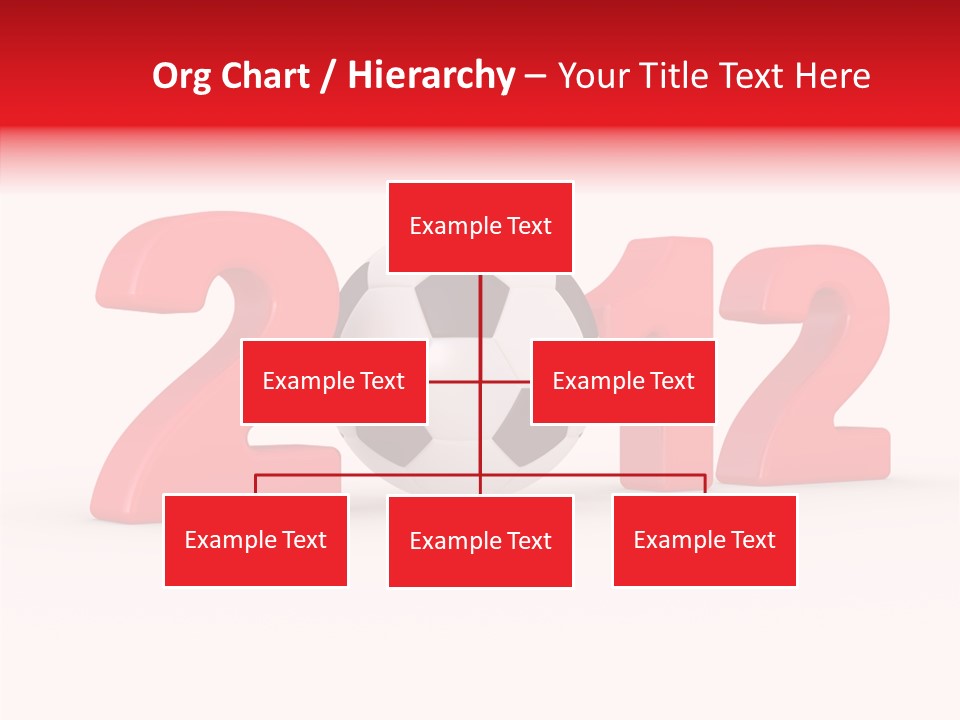 Org Chart / Hierarchy – Your Title Text Here

Example Text

Example Text

Example Text

Example Text

Example Text

Example Text